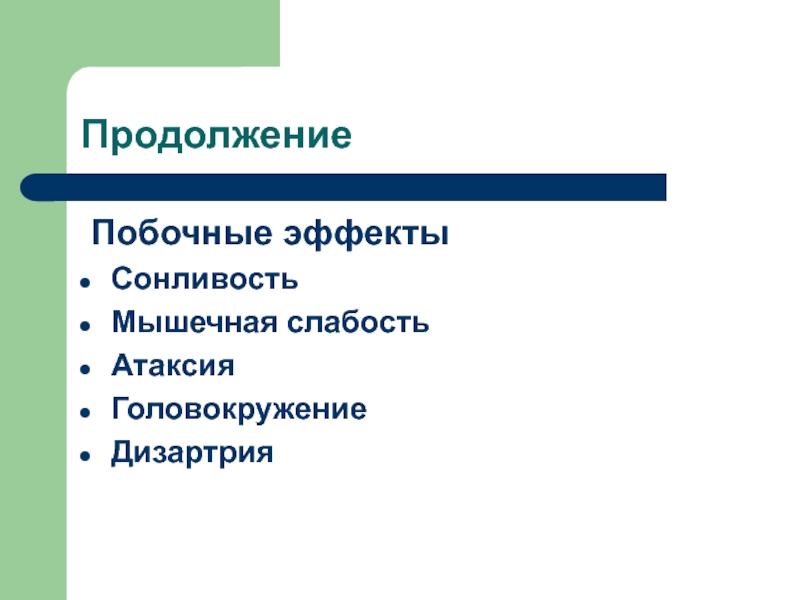 Продолжение

Побочные эффекты

- Сонливость
- Мышечная слабость
- Атаксия
- Головокружение
- Дизартрия